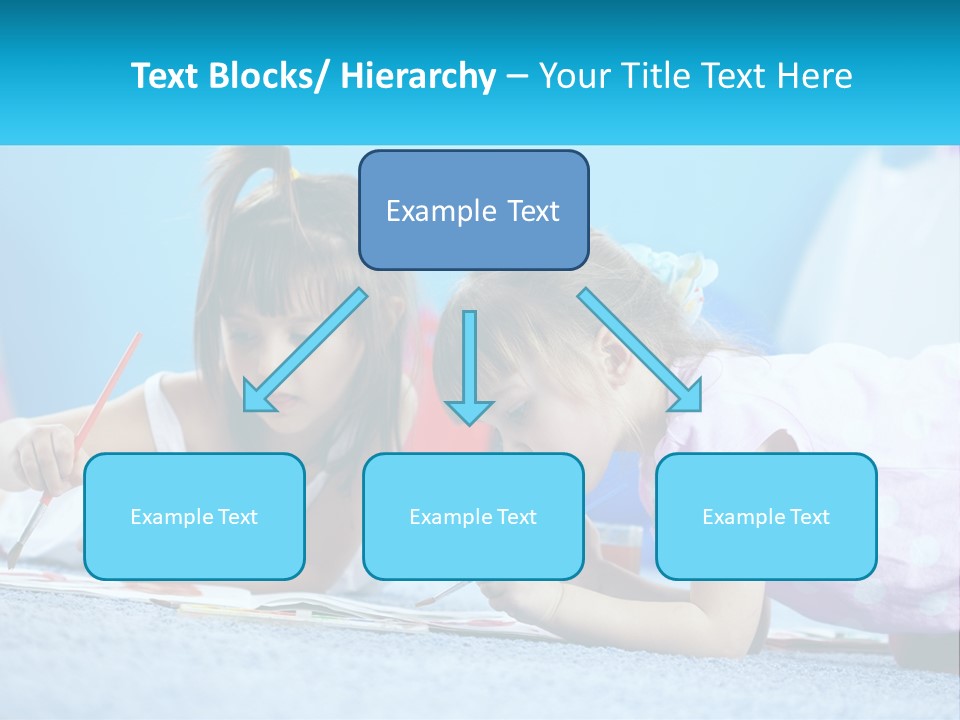 Text Blocks/ Hierarchy – Your Title Text Here

Example Text

Example Text

Example Text

Example Text